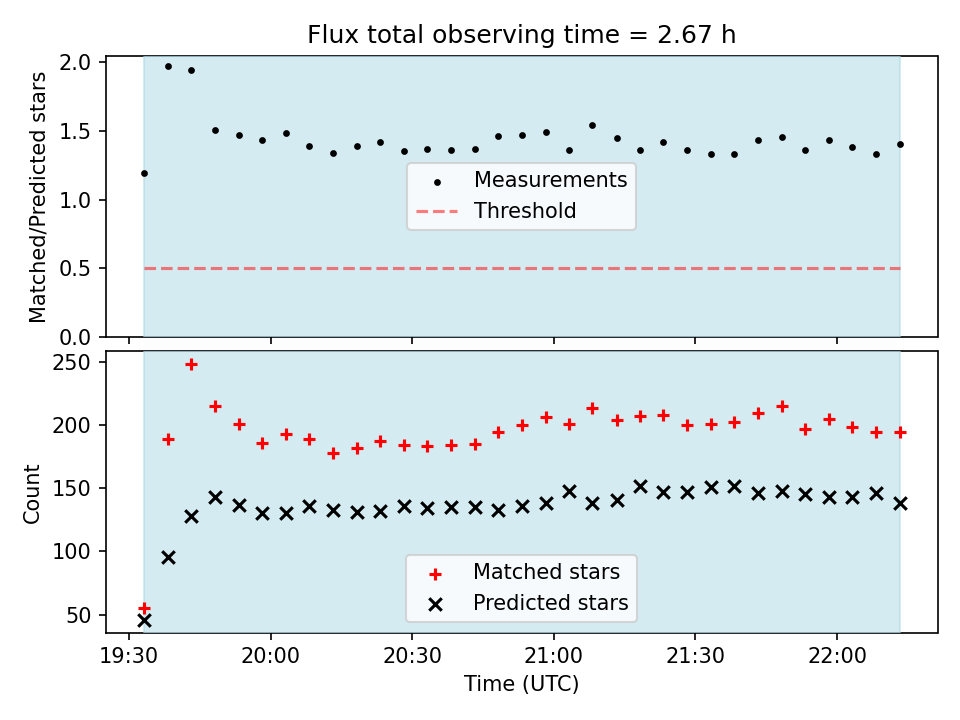 Flux total observing time = 2.67 h

Matched/Predicted stars

2.0
1.5
1.0
0.5
0.0

Measurements
Threshold

Count

250
200
150
100
50

Matched stars
Predicted stars

19:30
20:00
20:30
21:00
21:30
22:00

Time (UTC)